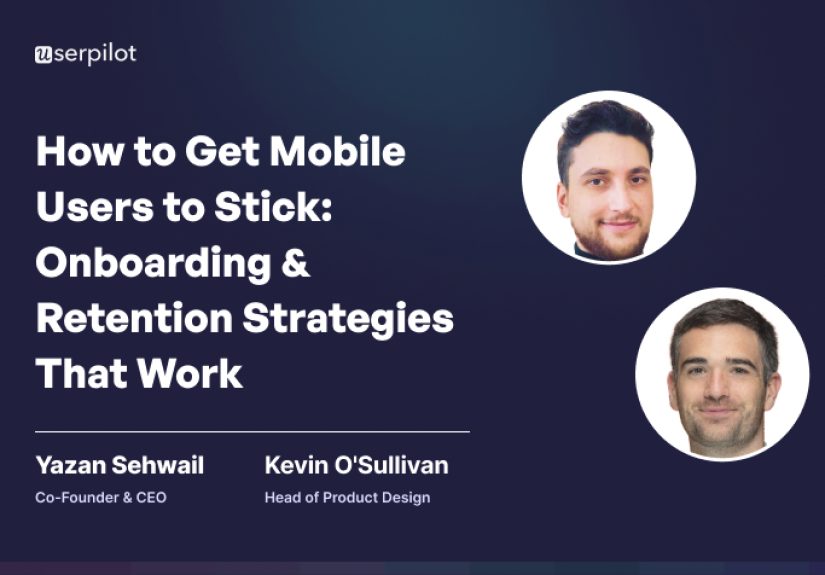 userpilot

How to Get Mobile Users to Stick: Onboarding & Retention Strategies That Work

Yazan Sehwail
Co-Founder & CEO

Kevin O'Sullivan
Head of Product Design